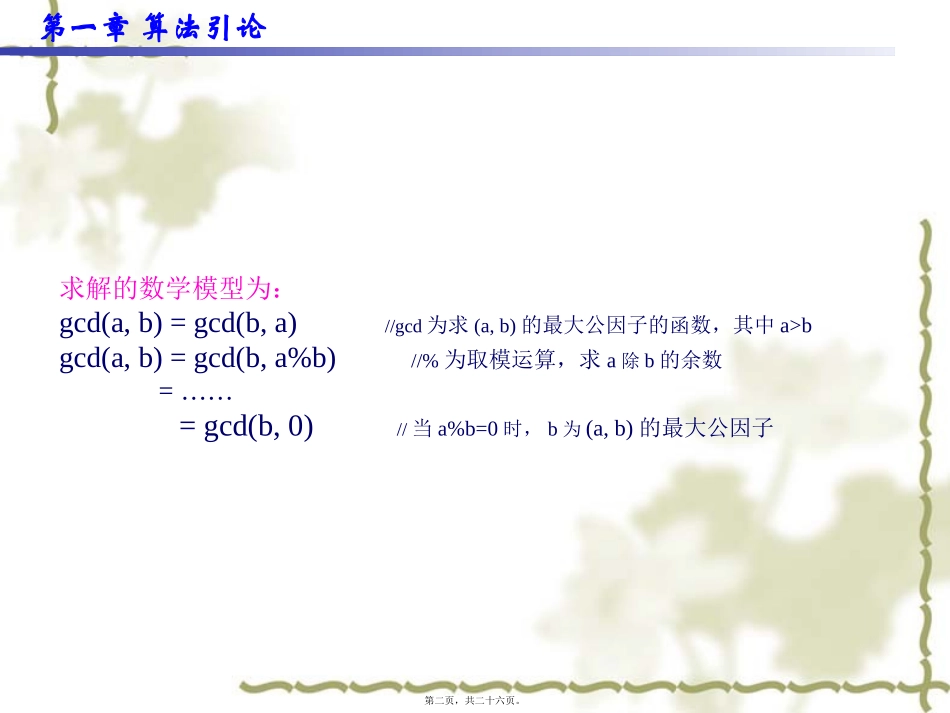 第一章 算法引论

求解的数学模型为：
gcd(a, b) = gcd(b, a) //gcd 为求 (a, b) 的最大公因子的函数，其中 a>b
gcd(a, b) = gcd(b, a%b) //% 为取模运算，求 a 除 b 的余数
= ……
= gcd(b, 0) // 当 a%b=0 时， b 为 (a, b) 的最大公因子

第二页，共二十六页。